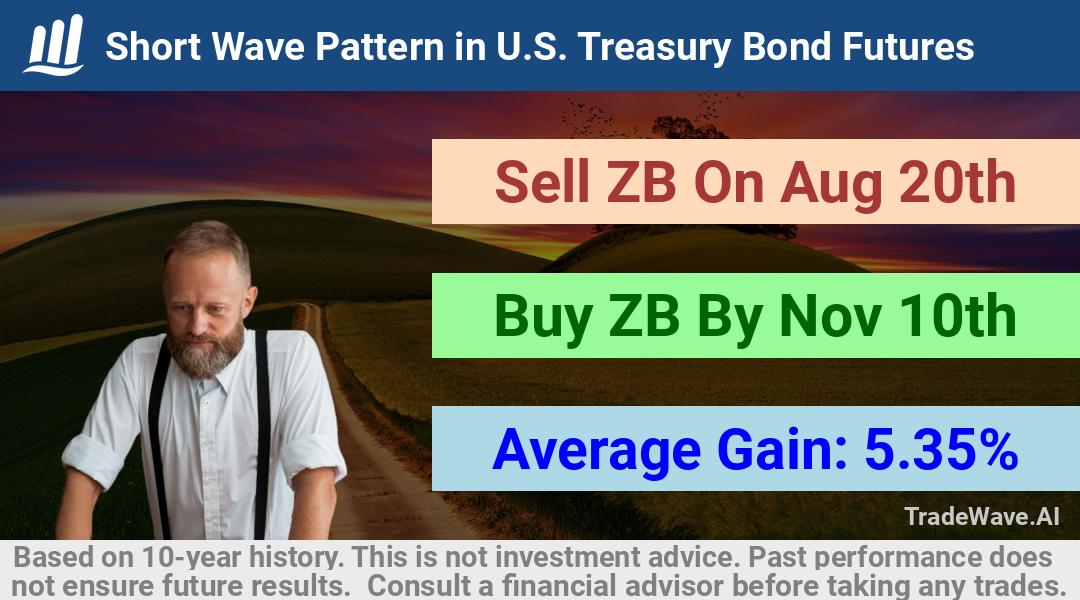 Short Wave Pattern in U.S. Treasury Bond Futures

Sell ZB On Aug 20th

Buy ZB By Nov 10th

Average Gain: 5.35%

TradeWave.AI

Based on 10-year history. This is not investment advice. Past performance does not ensure future results. Consult a financial advisor before taking any trades.